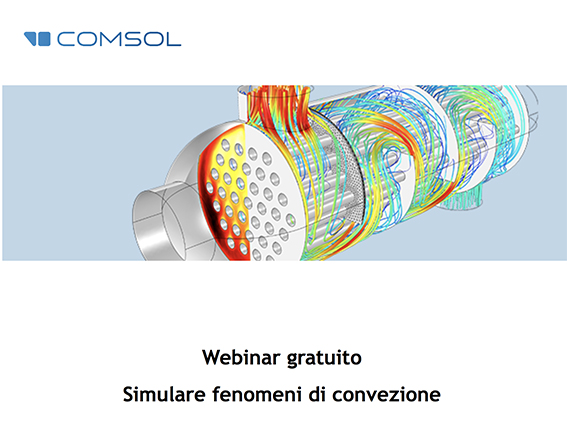 COMSOL

Webinar gratuito

Simulare fenomeni di convezione